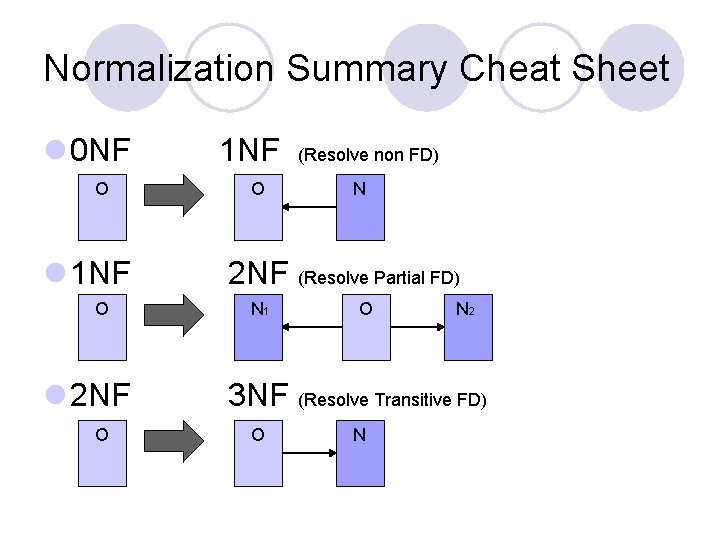 Normalization Summary Cheat Sheet

0NF 1NF (Resolve non FD)

O O N

1NF 2NF (Resolve Partial FD)

O $N_1$ O $N_2$

2NF 3NF (Resolve Transitive FD)

O O N